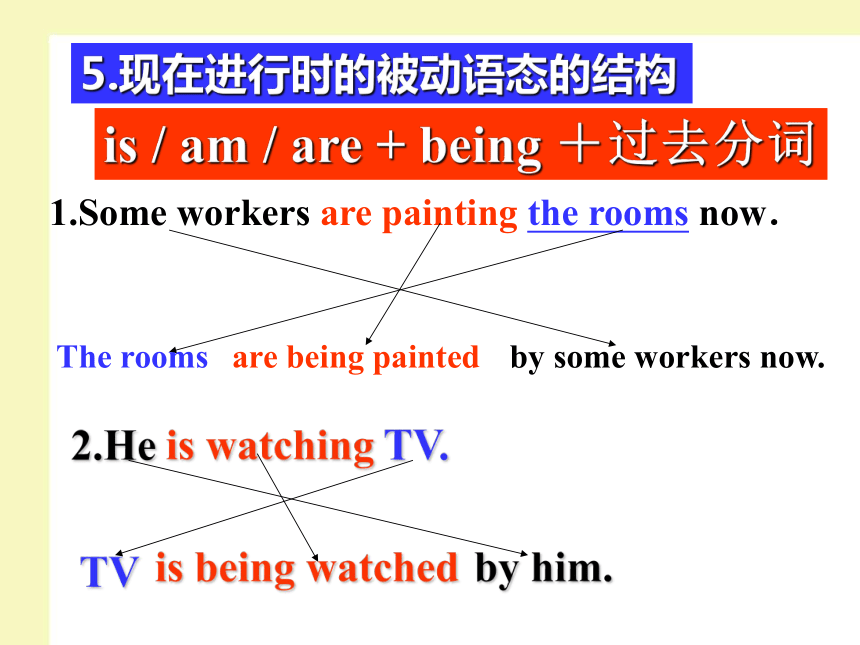 5.现在进行时的被动语态的结构

is / am / are + being +过去分词

1.Some workers are painting the rooms now.

The rooms are being painted by some workers now.

2.He is watching TV.

TV is being watched by him.